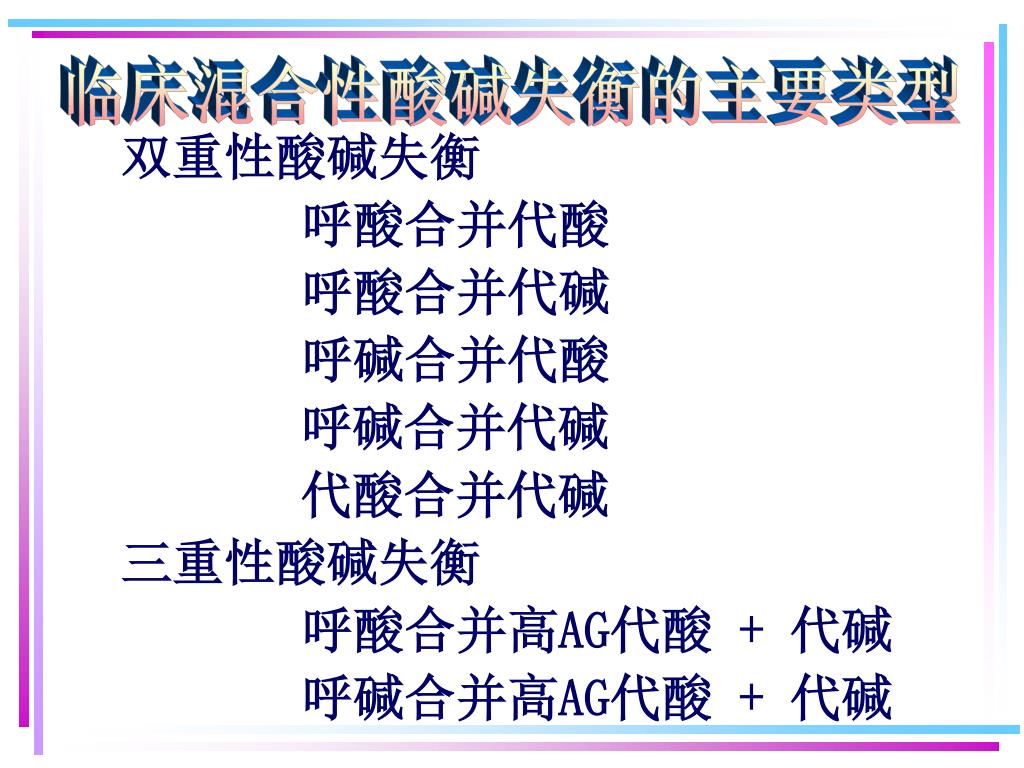 临床混合性酸碱失衡的主要类型

双重性酸碱失衡

呼酸合并代酸

呼酸合并代碱

呼碱合并代酸

呼碱合并代碱

代酸合并代碱

三重性酸碱失衡

呼酸合并高AG代酸 + 代碱

呼碱合并高AG代酸 + 代碱